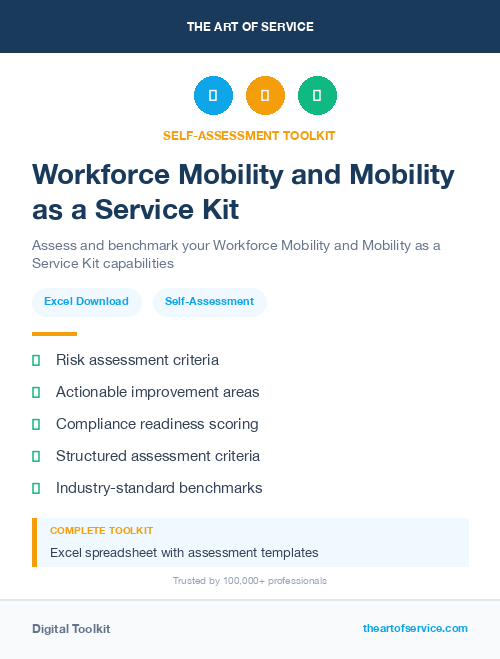 THE ART OF SERVICE

SELF-ASSESSMENT TOOLKIT

Workforce Mobility and Mobility as a Service Kit

Assess and benchmark your Workforce Mobility and Mobility as a Service Kit capabilities

Excel Download

Self-Assessment

Risk assessment criteria

Actionable improvement areas

Compliance readiness scoring

Structured assessment criteria

Industry-standard benchmarks

COMPLETE TOOLKIT

Excel spreadsheet with assessment templates

Trusted by 100,000+ professionals

Digital Toolkit

theartofservice.com